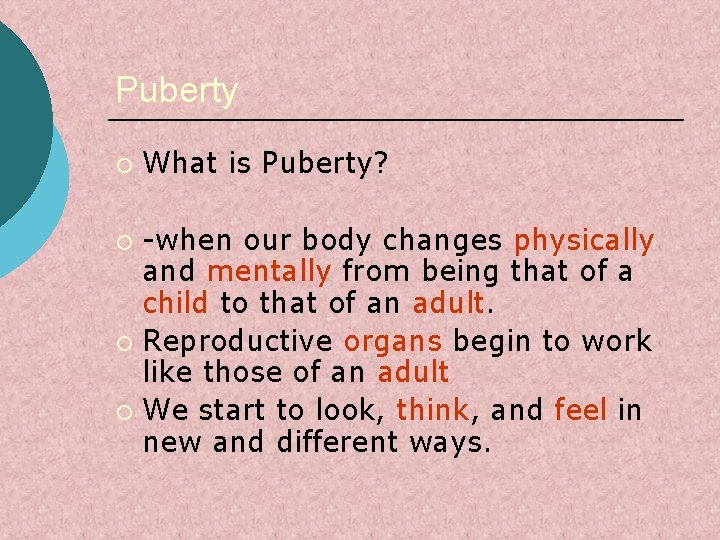 Puberty

What is Puberty?

-when our body changes physically and mentally from being that of a child to that of an adult.

Reproductive organs begin to work like those of an adult

We start to look, think, and feel in new and different ways.